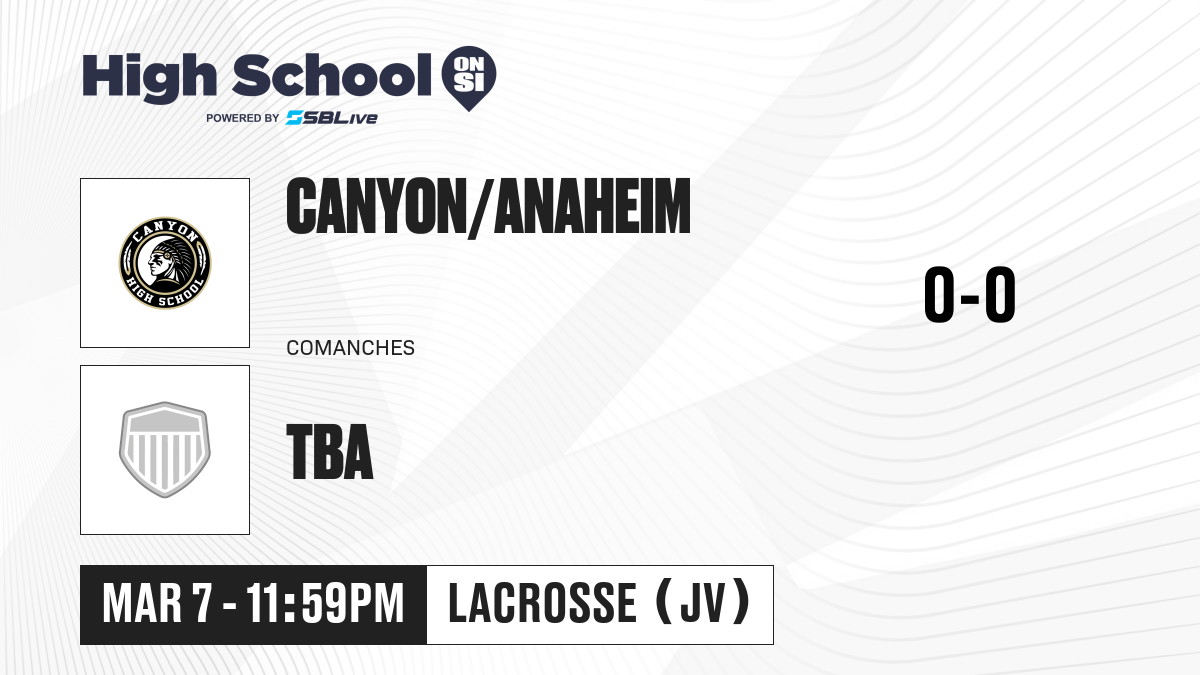 High School ON SI
POWERED BY SBLive

CANYON HIGH SCHOOL

CANYON/ANAHEIM

COMANCHES

0-0

TBA

MAR 7 - 11:59PM

LACROSSE (JV)